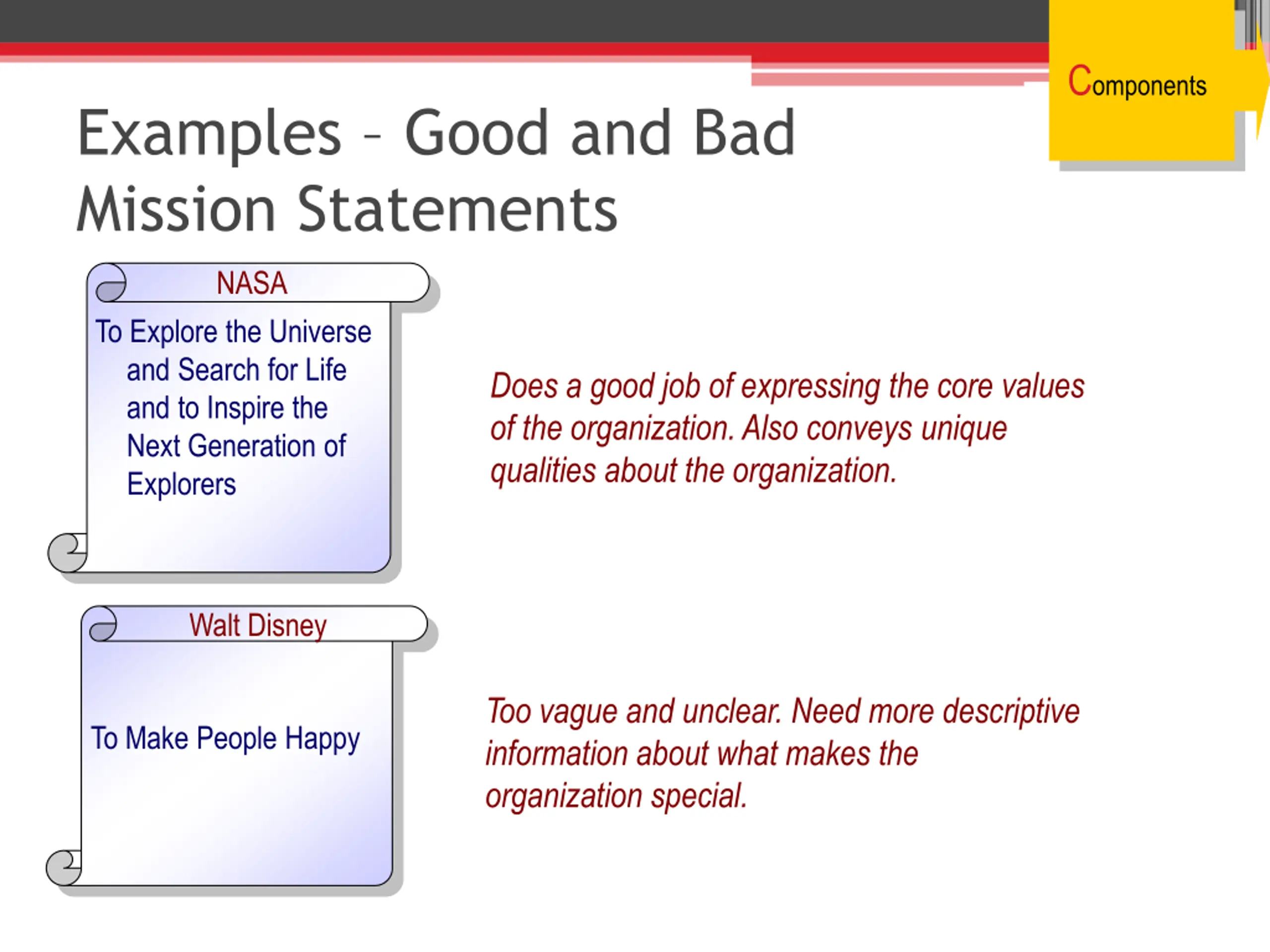 Components

Examples – Good and Bad Mission Statements

NASA

To Explore the Universe and Search for Life and to Inspire the Next Generation of Explorers

Does a good job of expressing the core values of the organization. Also conveys unique qualities about the organization.

Walt Disney

To Make People Happy

Too vague and unclear. Need more descriptive information about what makes the organization special.